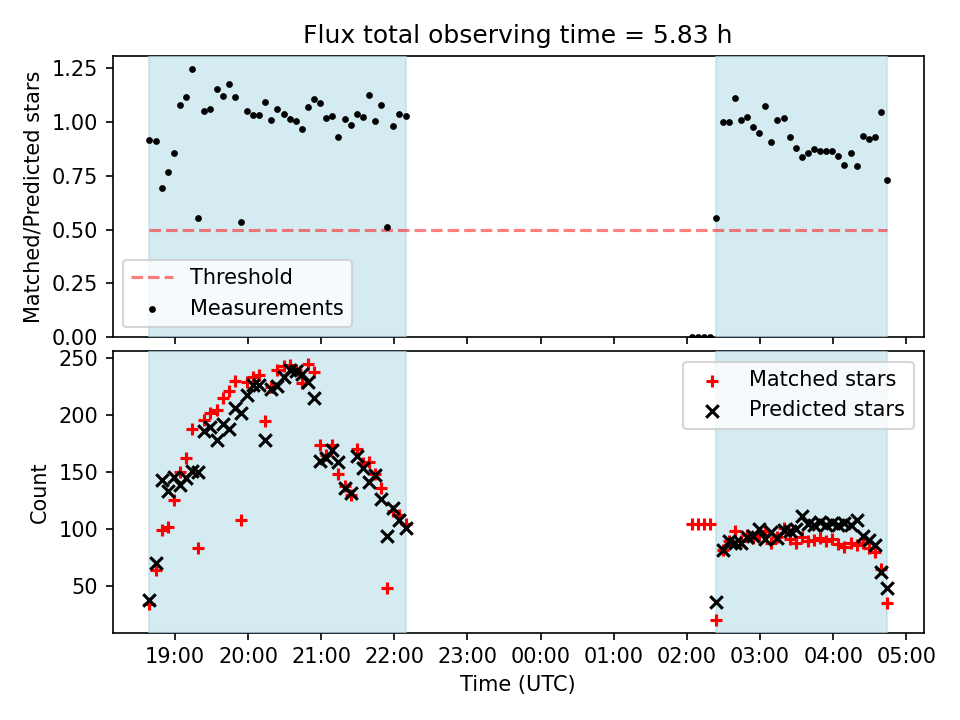 Flux total observing time = 5.83 h

Matched/Predicted stars

1.25
1.00
0.75
0.50
0.25
0.00

Threshold
Measurements

Count

250
200
150
100
50

Matched stars
Predicted stars

19:00 20:00 21:00 22:00 23:00 00:00 01:00 02:00 03:00 04:00 05:00

Time (UTC)